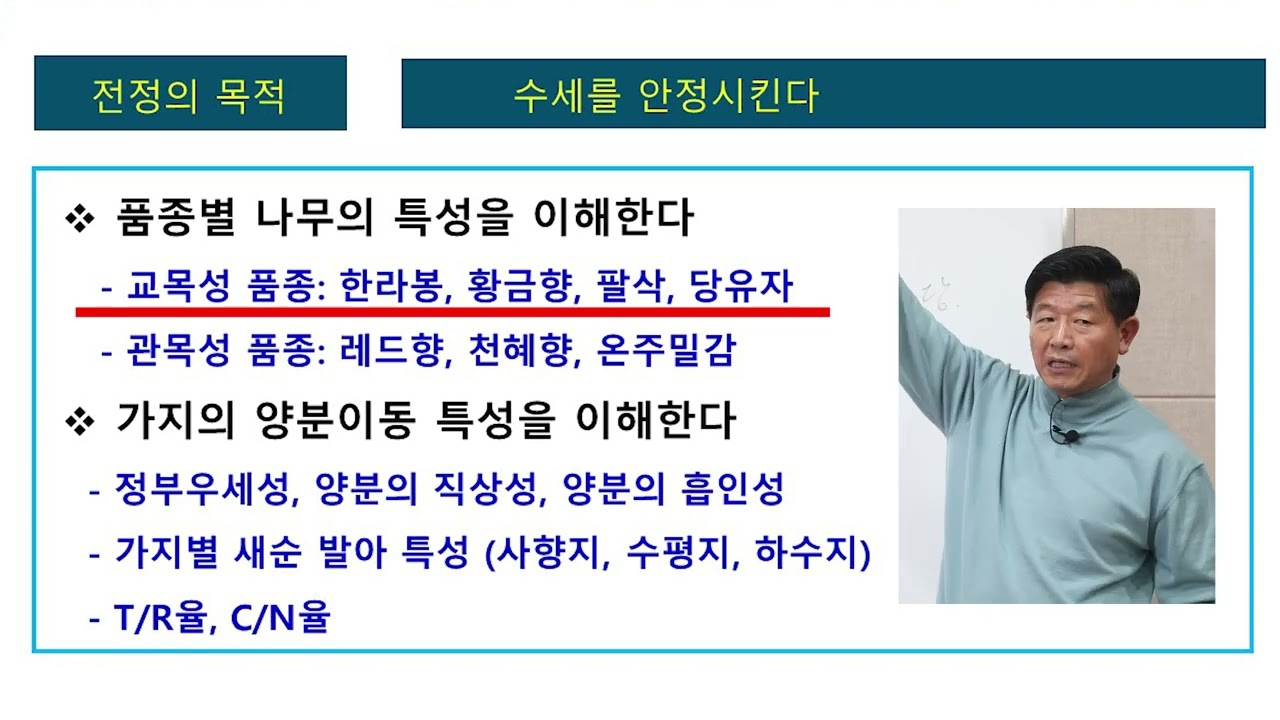 전정의 목적

수세를 안정시킨다

❖ 품종별 나무의 특성을 이해한다

- 교목성 품종: 한라봉, 황금향, 팔삭, 당유자

- 관목성 품종: 레드향, 천혜향, 온주밀감

❖ 가지의 양분이동 특성을 이해한다

- 정부우세성, 양분의 직상성, 양분의 흡인성

- 가지별 새순 발아 특성 (사향지, 수평지, 하수지)

- T/R율, C/N율